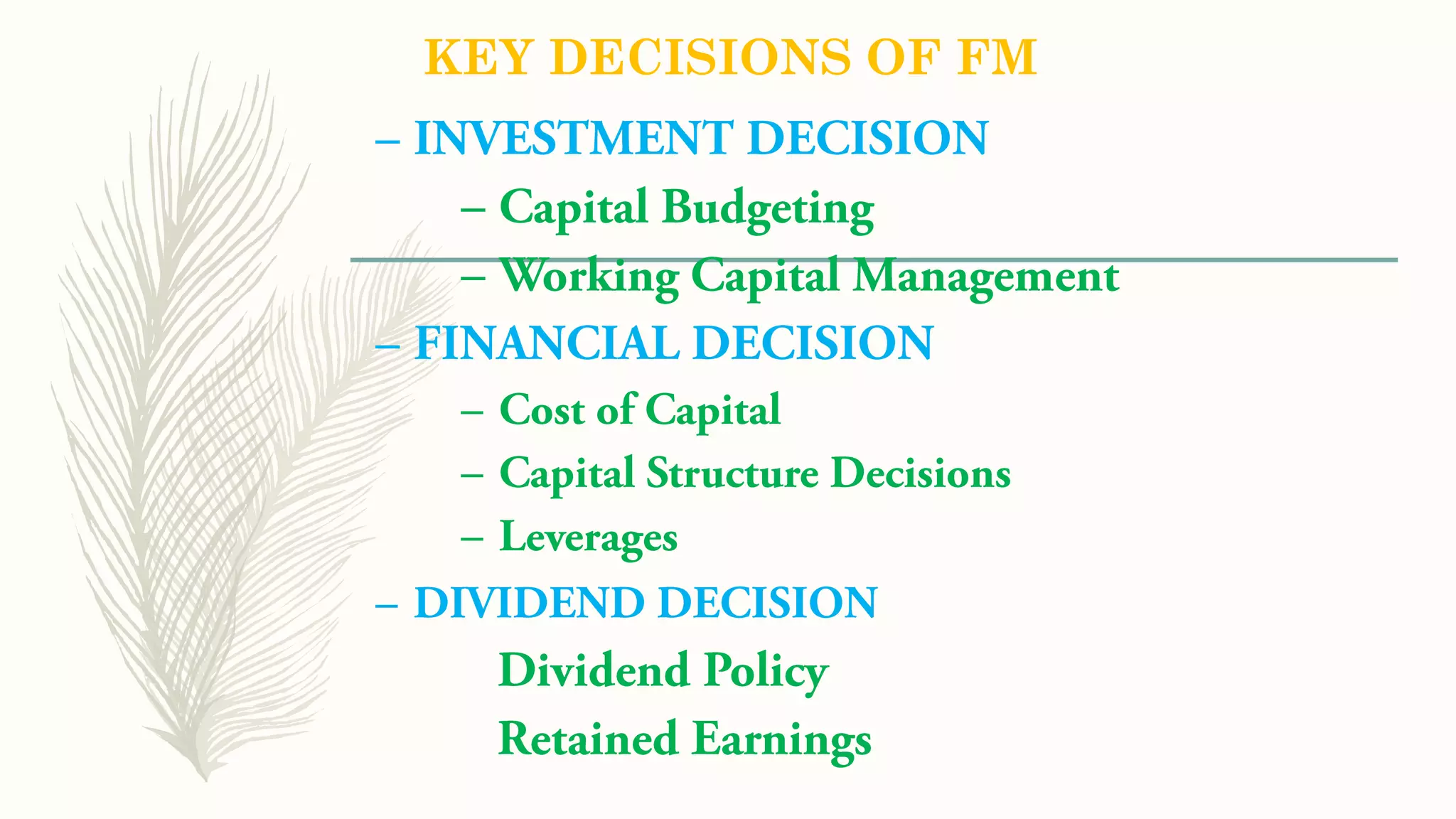 KEY DECISIONS OF FM

– INVESTMENT DECISION

– Capital Budgeting

– Working Capital Management

– FINANCIAL DECISION

– Cost of Capital

– Capital Structure Decisions

– Leverages

– DIVIDEND DECISION

Dividend Policy

Retained Earnings